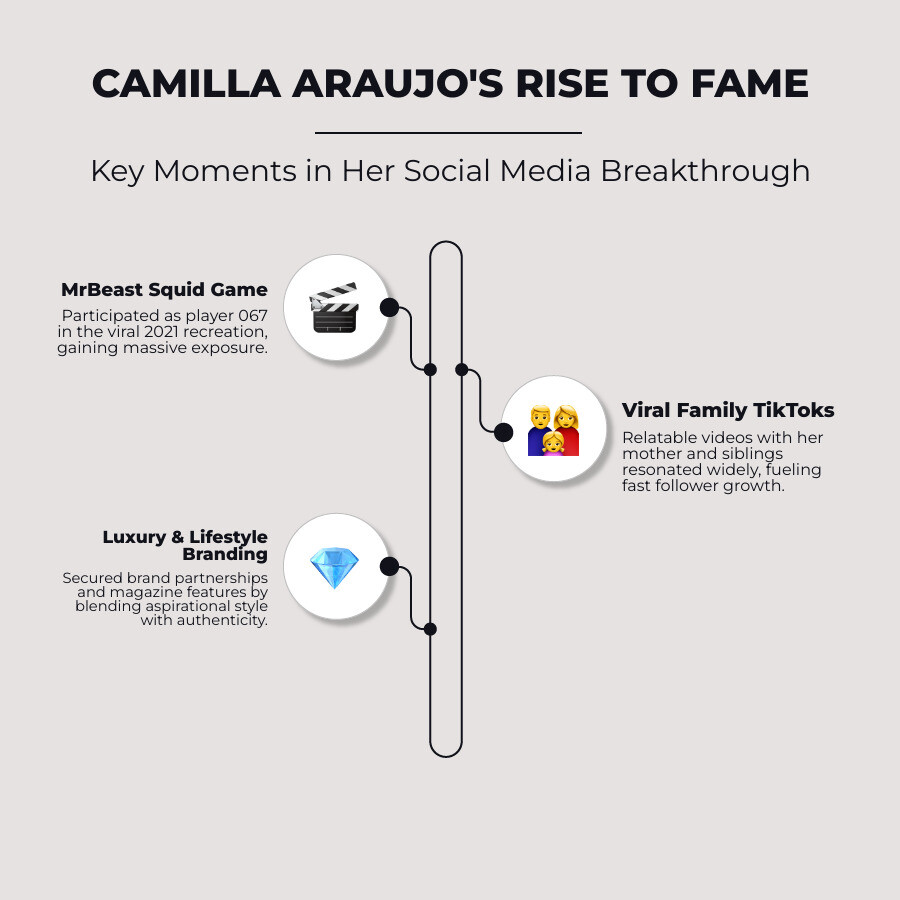 CAMILLA ARAUJO'S RISE TO FAME

Key Moments in Her Social Media Breakthrough

MrBeast Squid Game
Participated as player 067 in the viral 2021 recreation, gaining massive exposure.

Viral Family TikToks
Relatable videos with her mother and siblings resonated widely, fueling fast follower growth.

Luxury & Lifestyle Branding
Secured brand partnerships and magazine features by blending aspirational style with authenticity.